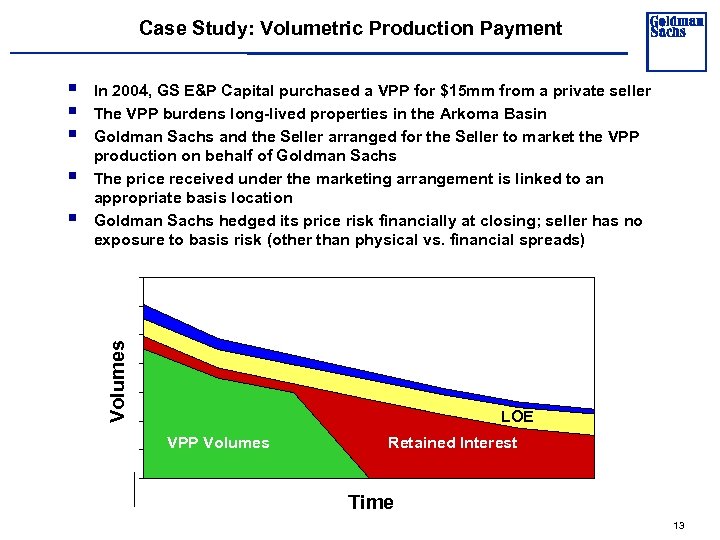 Case Study: Volumetric Production Payment

Goldman Sachs

- In 2004, GS E&P Capital purchased a VPP for $15mm from a private seller
- The VPP burdens long-lived properties in the Arkoma Basin
- Goldman Sachs and the Seller arranged for the Seller to market the VPP production on behalf of Goldman Sachs
- The price received under the marketing arrangement is linked to an appropriate basis location
- Goldman Sachs hedged its price risk financially at closing; seller has no exposure to basis risk (other than physical vs. financial spreads)

Volumes

LOE

VPP Volumes

Retained Interest

Time

13